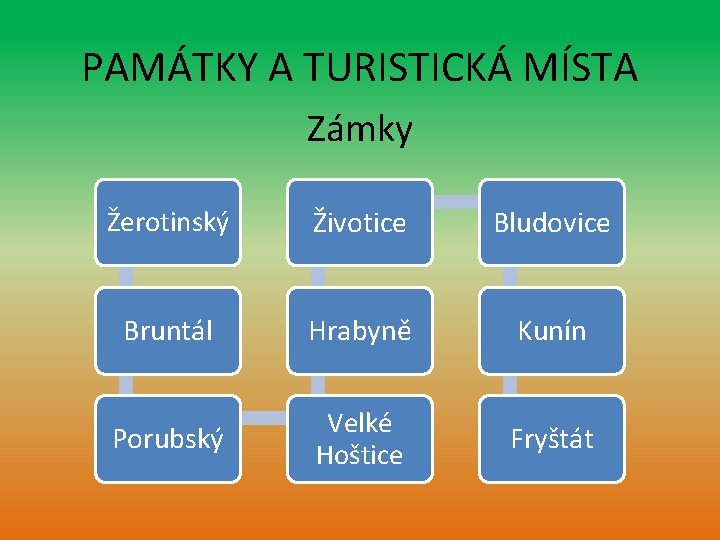 PAMÁTKY A TURISTICKÁ MÍSTA

Zámky

Žerotinský

Bruntál

Porubský

Velké Hoštice

Hrabyně

Životice

Bludovice

Kunín

Fryštát